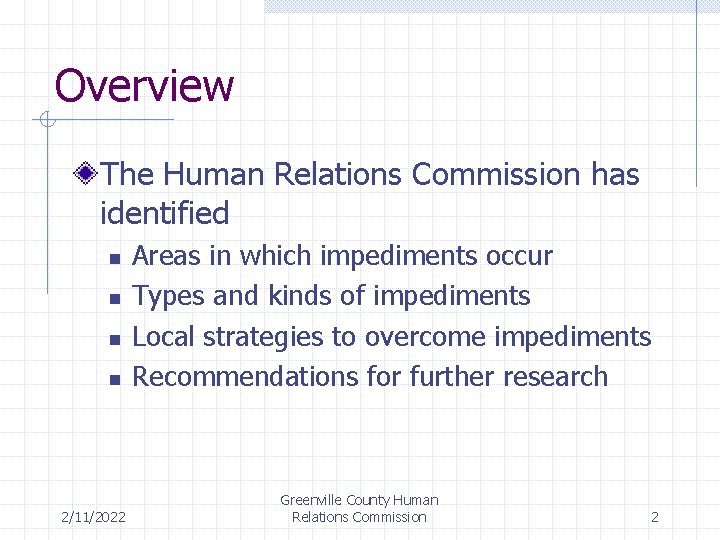 Overview

The Human Relations Commission has identified

- Areas in which impediments occur
- Types and kinds of impediments
- Local strategies to overcome impediments
- Recommendations for further research

2/11/2022

Greenville County Human Relations Commission

2